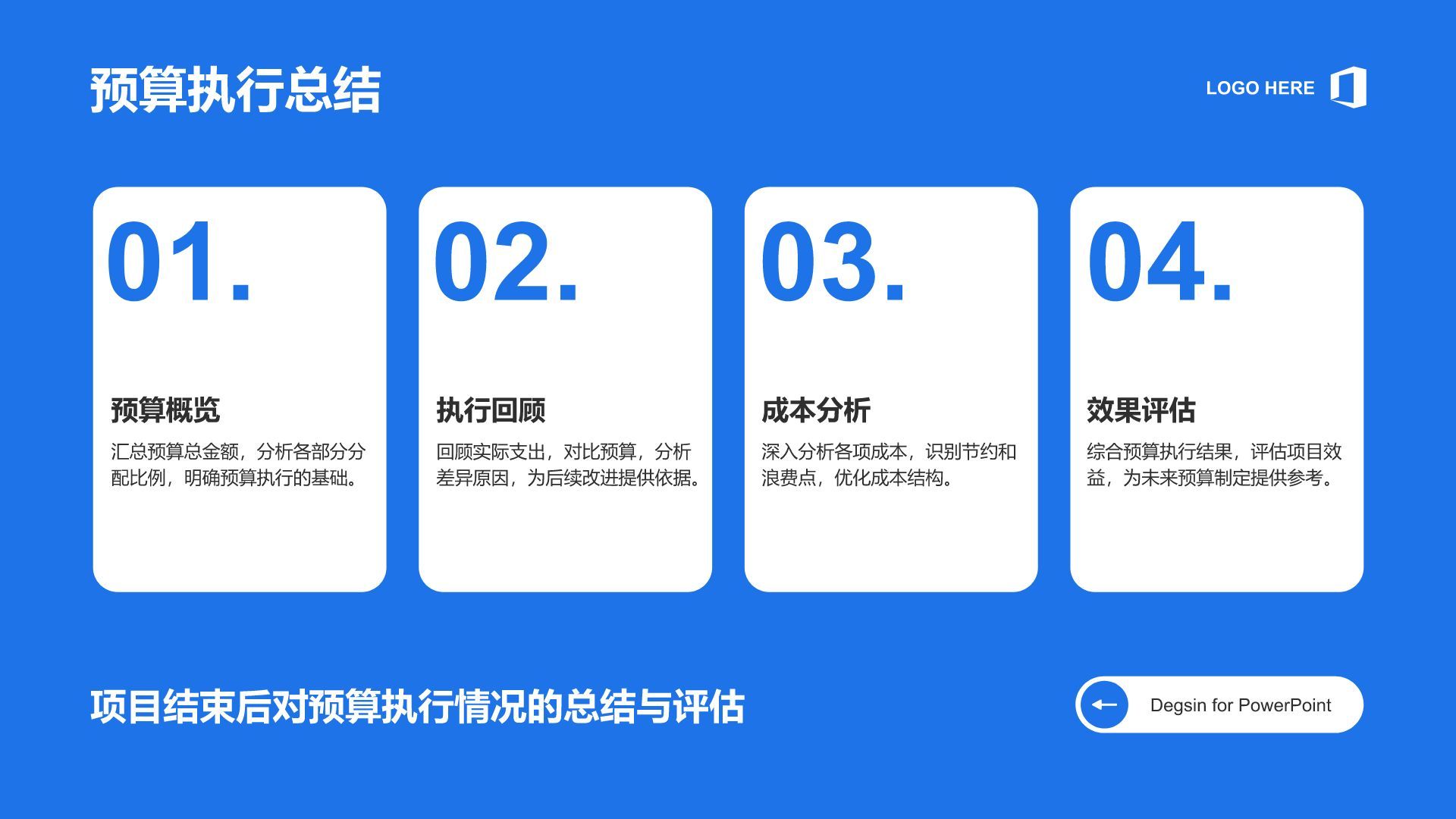 预算执行总结

LOGO HERE

01.

预算概览

汇总预算总金额，分析各部分分配比例，明确预算执行的基础。

02.

执行回顾

回顾实际支出，对比预算，分析差异原因，为后续改进提供依据。

03.

成本分析

深入分析各项成本，识别节约和浪费点，优化成本结构。

04.

效果评估

综合预算执行结果，评估项目效益，为未来预算制定提供参考。

项目结束后对预算执行情况的总结与评估

Degsin for PowerPoint